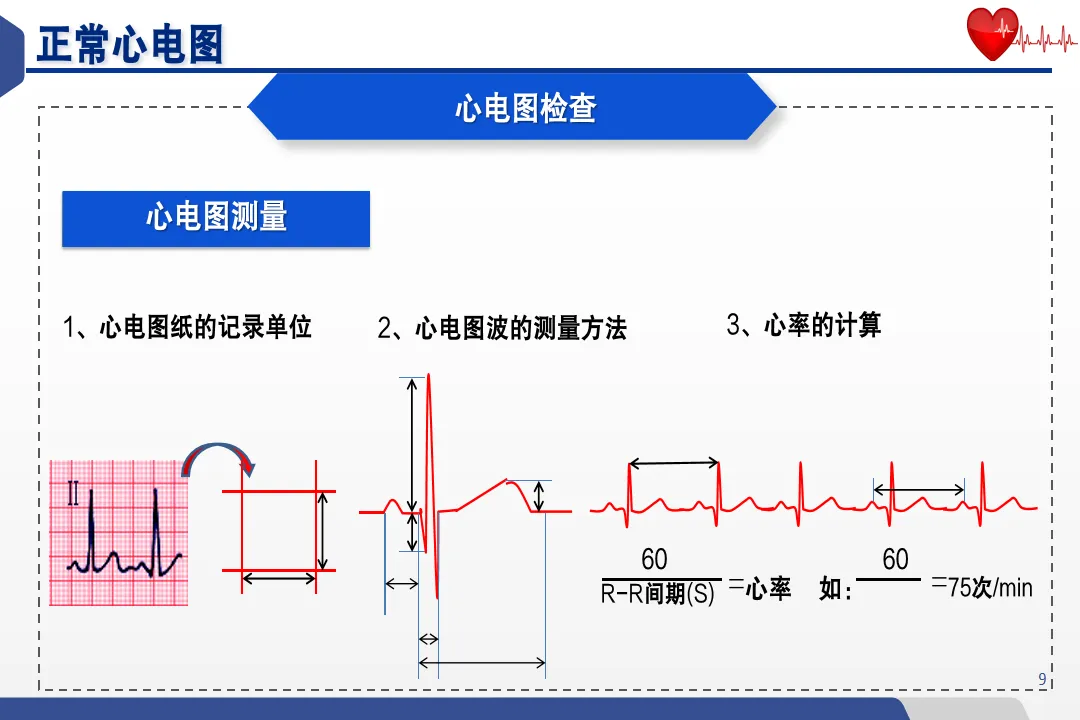 正常心电图

心电图检查

心电图测量

1、心电图纸的记录单位

2、心电图波的测量方法

3、心率的计算

II

$\frac{60}{\text{R-R间期(S)}}$ =心率 如：$\frac{60}{\quad}$ =75次/min

9